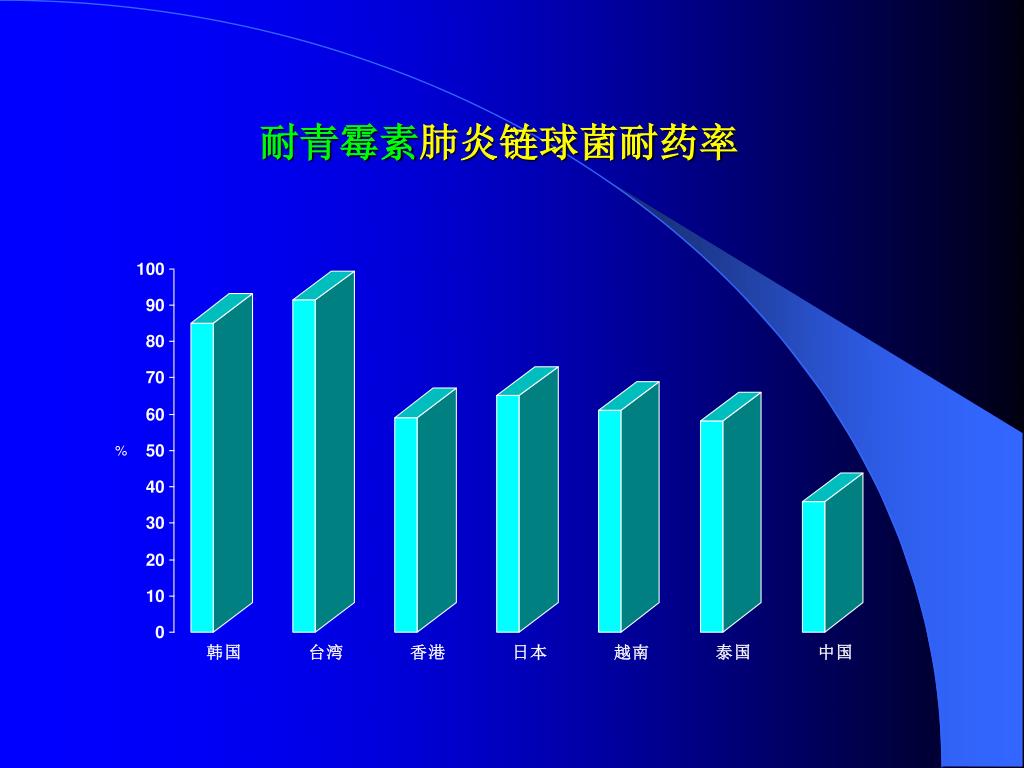 耐青霉素肺炎链球菌耐药率

100
90
80
70
60
%　50
40
30
20
10
0

韩国　台湾　香港　日本　越南　泰国　中国